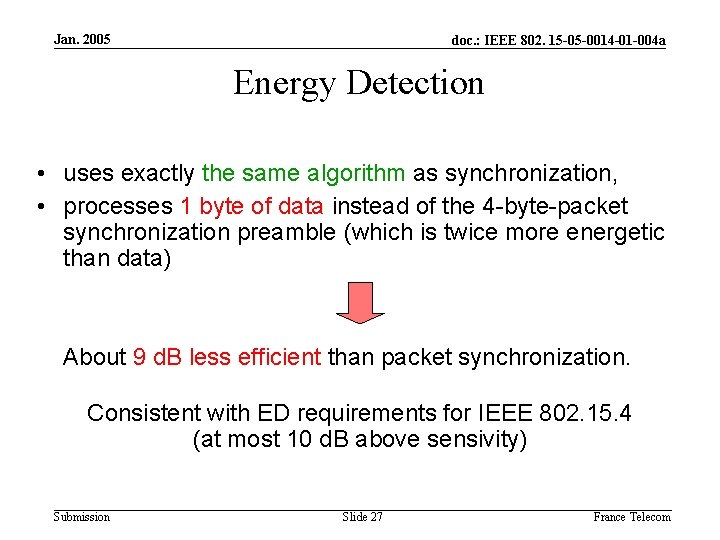 Jan. 2005

doc.: IEEE 802. 15-05-0014-01-004a

Energy Detection

• uses exactly the same algorithm as synchronization,
• processes 1 byte of data instead of the 4-byte-packet synchronization preamble (which is twice more energetic than data)

About 9 dB less efficient than packet synchronization.

Consistent with ED requirements for IEEE 802.15.4 (at most 10 dB above sensivity)

Submission

Slide 27

France Telecom